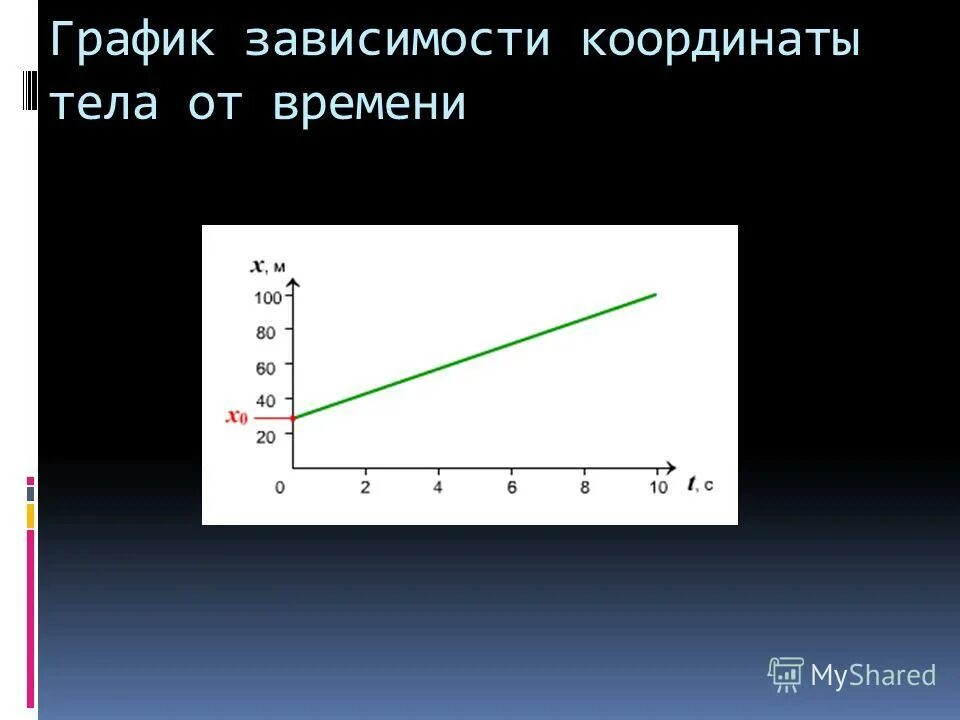 График зависимости координаты тела от времени

$x$, м

100

80

60

40

$x_0$

20

0

2

4

6

8

10

$t$, с

MyShared